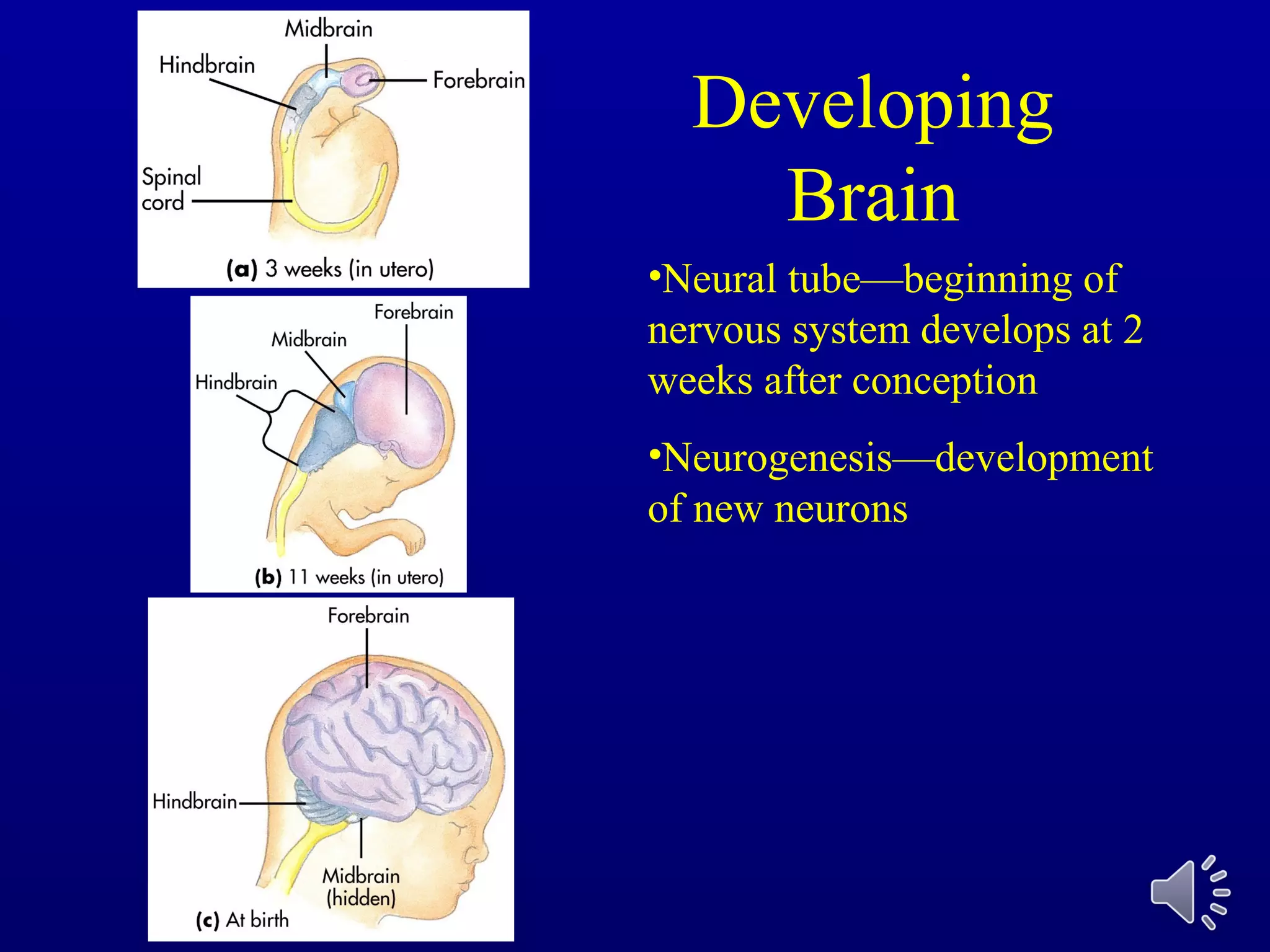 Midbrain
Hindbrain
Forebrain
Spinal cord
(a) 3 weeks (in utero)

Forebrain
Midbrain
Hindbrain
(b) 11 weeks (in utero)

Forebrain
Hindbrain
Midbrain (hidden)
(c) At birth

Developing Brain

•Neural tube—beginning of nervous system develops at 2 weeks after conception

•Neurogenesis—development of new neurons